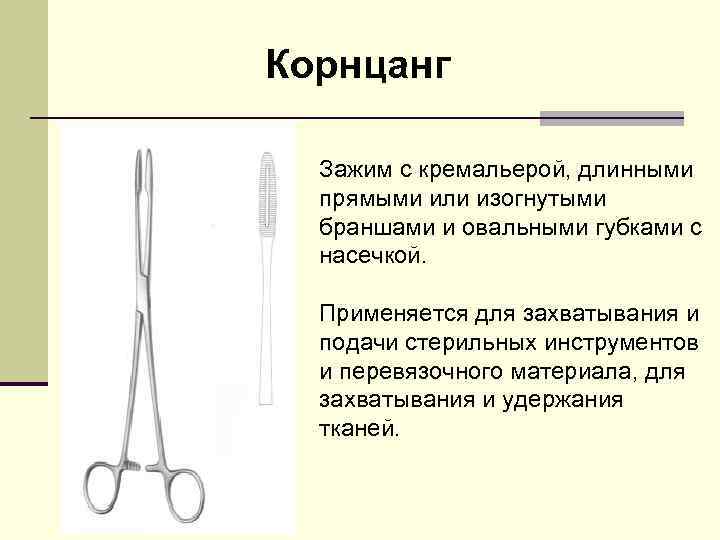 Корнцанг

Зажим с кремальерой, длинными прямыми или изогнутыми браншами и овальными губками с насечкой.

Применяется для захватывания и подачи стерильных инструментов и перевязочного материала, для захватывания и удержания тканей.